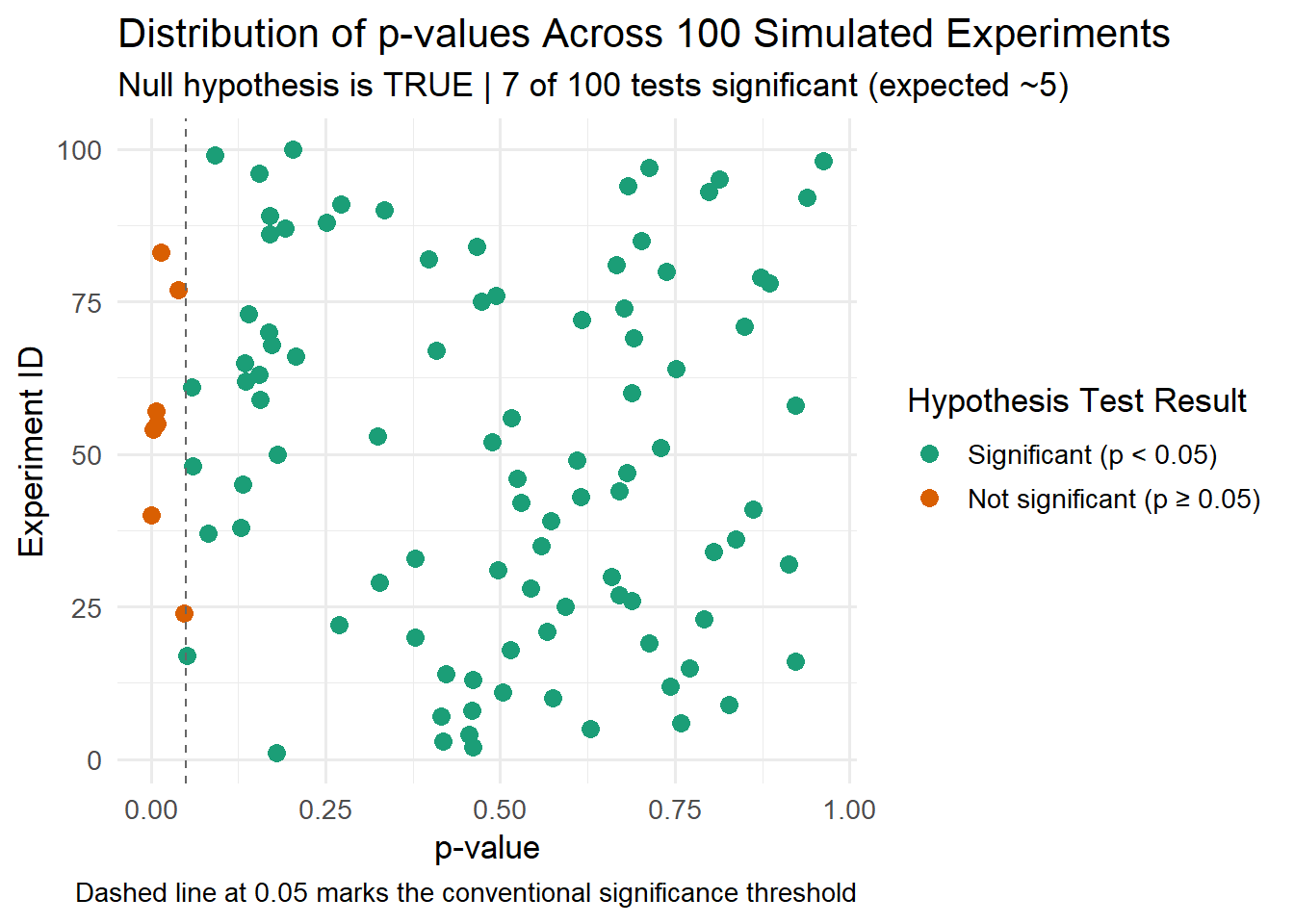 Distribution of p-values Across 100 Simulated Experiments
Null hypothesis is TRUE | 7 of 100 tests significant (expected ~5)

Experiment ID

100
75
50
25
0

0.00
0.25
0.50
0.75
1.00

p-value

Hypothesis Test Result
Significant (p < 0.05)
Not significant (p ≥ 0.05)

Dashed line at 0.05 marks the conventional significance threshold